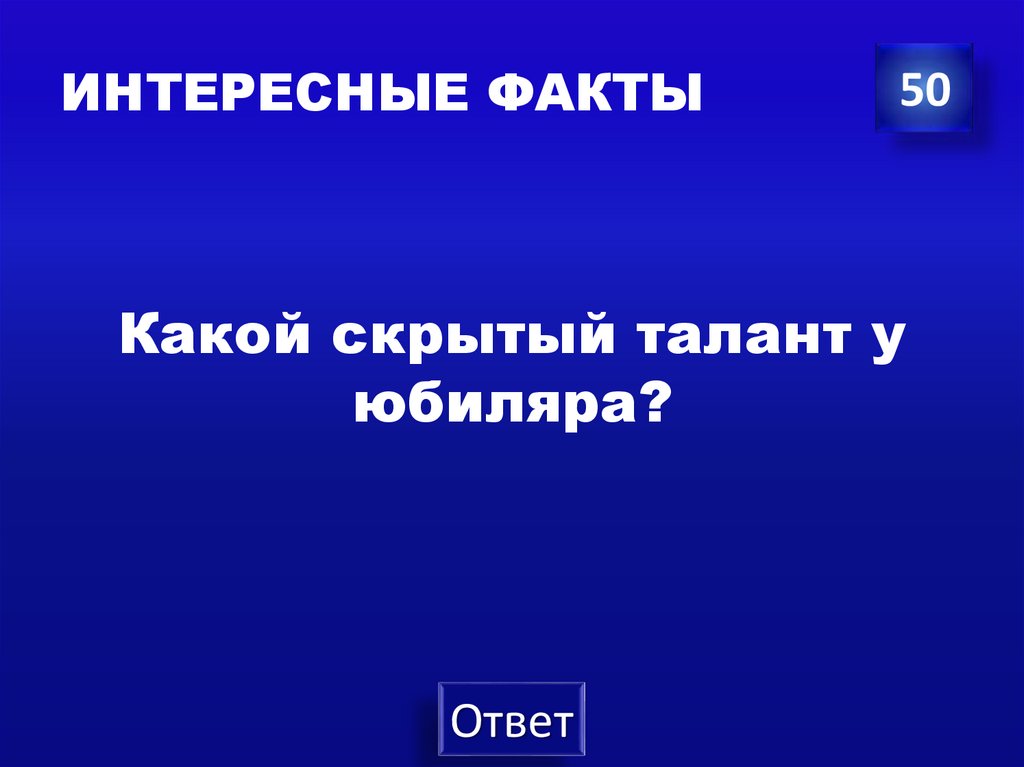 ИНТЕРЕСНЫЕ ФАКТЫ

50

Какой скрытый талант у юбиляра?

Ответ